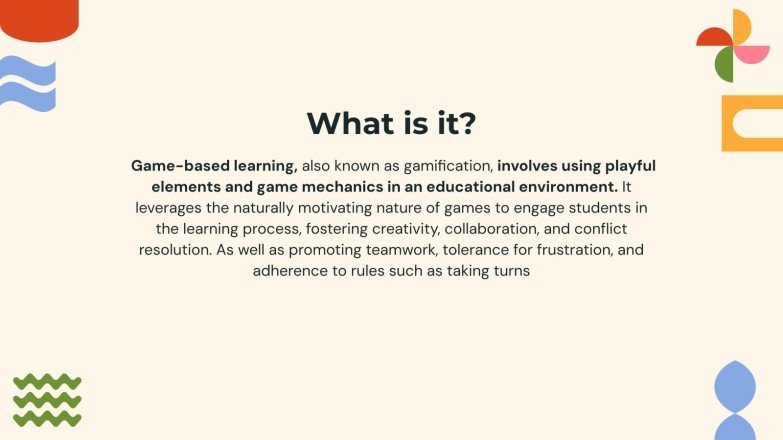 What is it?

Game-based learning, also known as gamification, involves using playful elements and game mechanics in an educational environment. It leverages the naturally motivating nature of games to engage students in the learning process, fostering creativity, collaboration, and conflict resolution. As well as promoting teamwork, tolerance for frustration, and adherence to rules such as taking turns